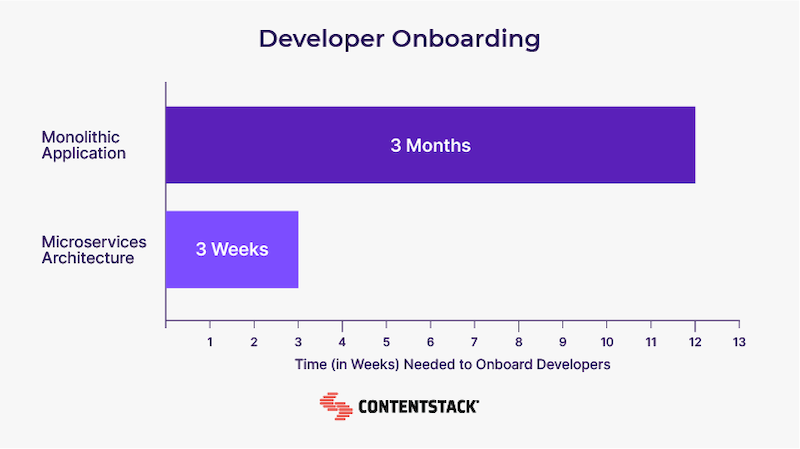 Developer Onboarding

Monolithic Application

3 Months

Microservices Architecture

3 Weeks

1 2 3 4 5 6 7 8 9 10 11 12 13

Time (in Weeks) Needed to Onboard Developers

CONTENTSTACK